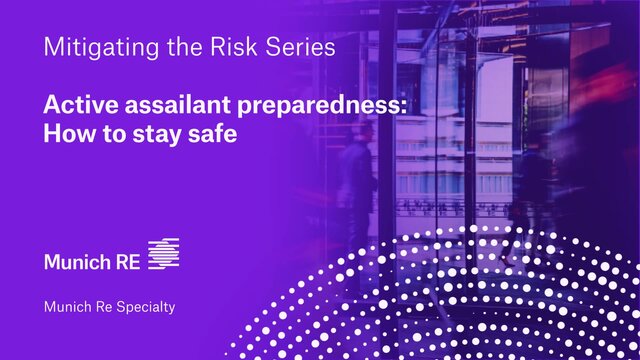 Mitigating the Risk Series

Active assailant preparedness: How to stay safe

Munich RE

Munich Re Specialty